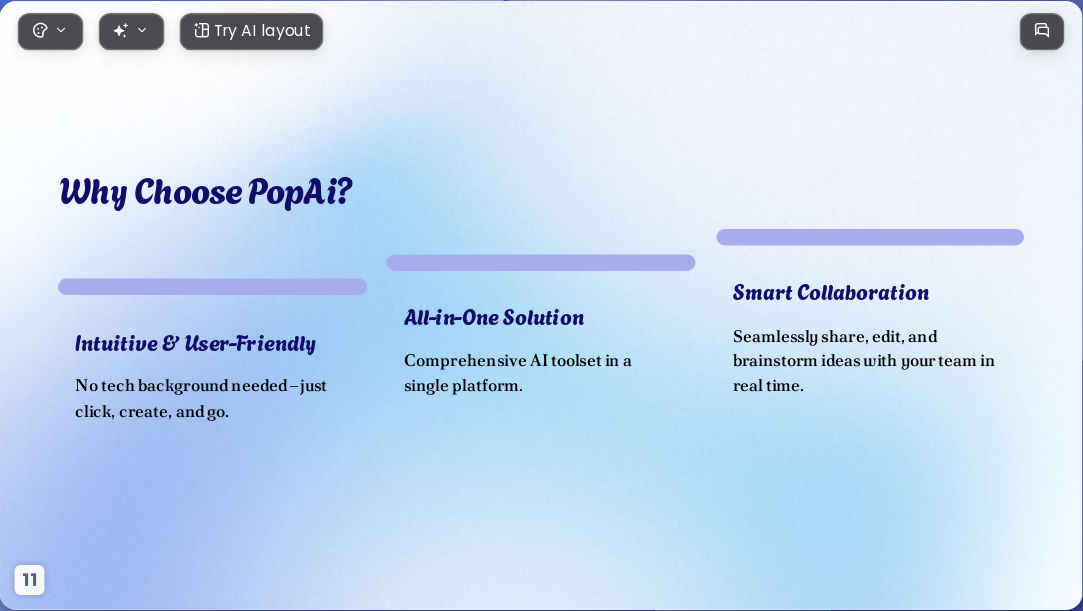 Try AI layout

Why Choose PopAi?

Intuitive & User-Friendly

No tech background needed – just click, create, and go.

All-in-One Solution

Comprehensive AI toolset in a single platform.

Smart Collaboration

Seamlessly share, edit, and brainstorm ideas with your team in real time.

11